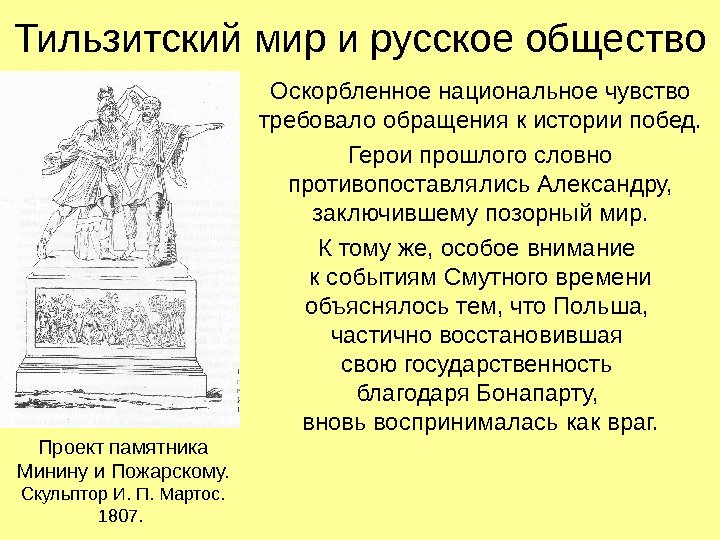 Тильзитский мир и русское общество

Оскорбленное национальное чувство требовало обращения к истории побед.

Герои прошлого словно противопоставлялись Александру, заключившему позорный мир.

К тому же, особое внимание к событиям Смутного времени объяснялось тем, что Польша, частично восстановившая свою государственность благодаря Бонапарту, вновь воспринималась как враг.

Проект памятника Минину и Пожарскому. Скульптор И. П. Мартос. 1807.